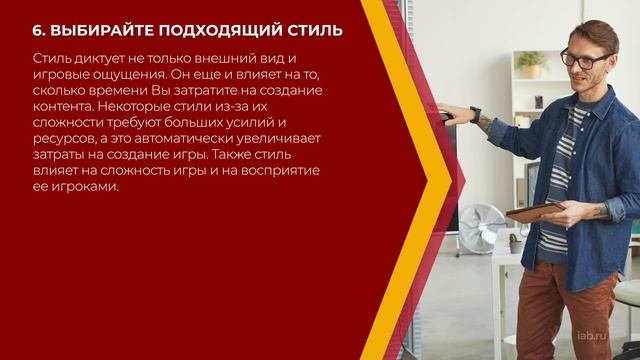 6. ВЫБИРАЙТЕ ПОДХОДЯЩИЙ СТИЛЬ

Стиль диктует не только внешний вид и игровые ощущения. Он еще и влияет на то, сколько времени Вы затратите на создание контента. Некоторые стили из-за их сложности требуют больших усилий и ресурсов, а это автоматически увеличивает затраты на создание игры. Также стиль влияет на сложность игры и на восприятие ее игроками.

iab.ru